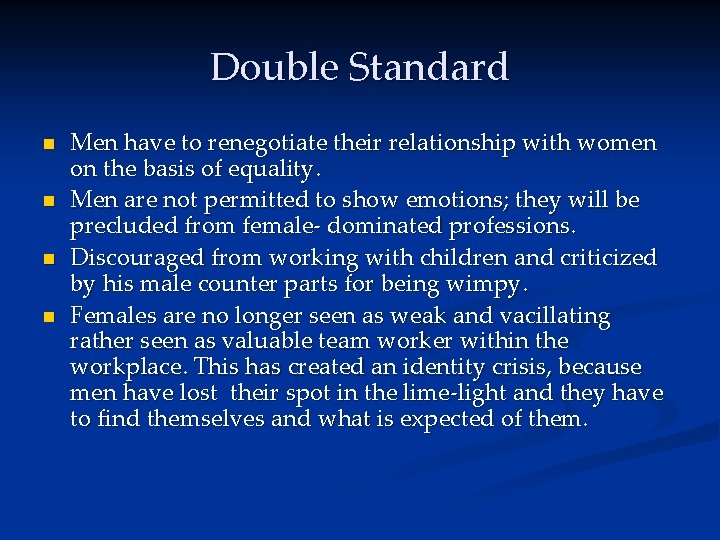 Double Standard

- Men have to renegotiate their relationship with women on the basis of equality.
- Men are not permitted to show emotions; they will be precluded from female- dominated professions.
- Discouraged from working with children and criticized by his male counter parts for being wimpy.
- Females are no longer seen as weak and vacillating rather seen as valuable team worker within the workplace. This has created an identity crisis, because men have lost their spot in the lime-light and they have to find themselves and what is expected of them.